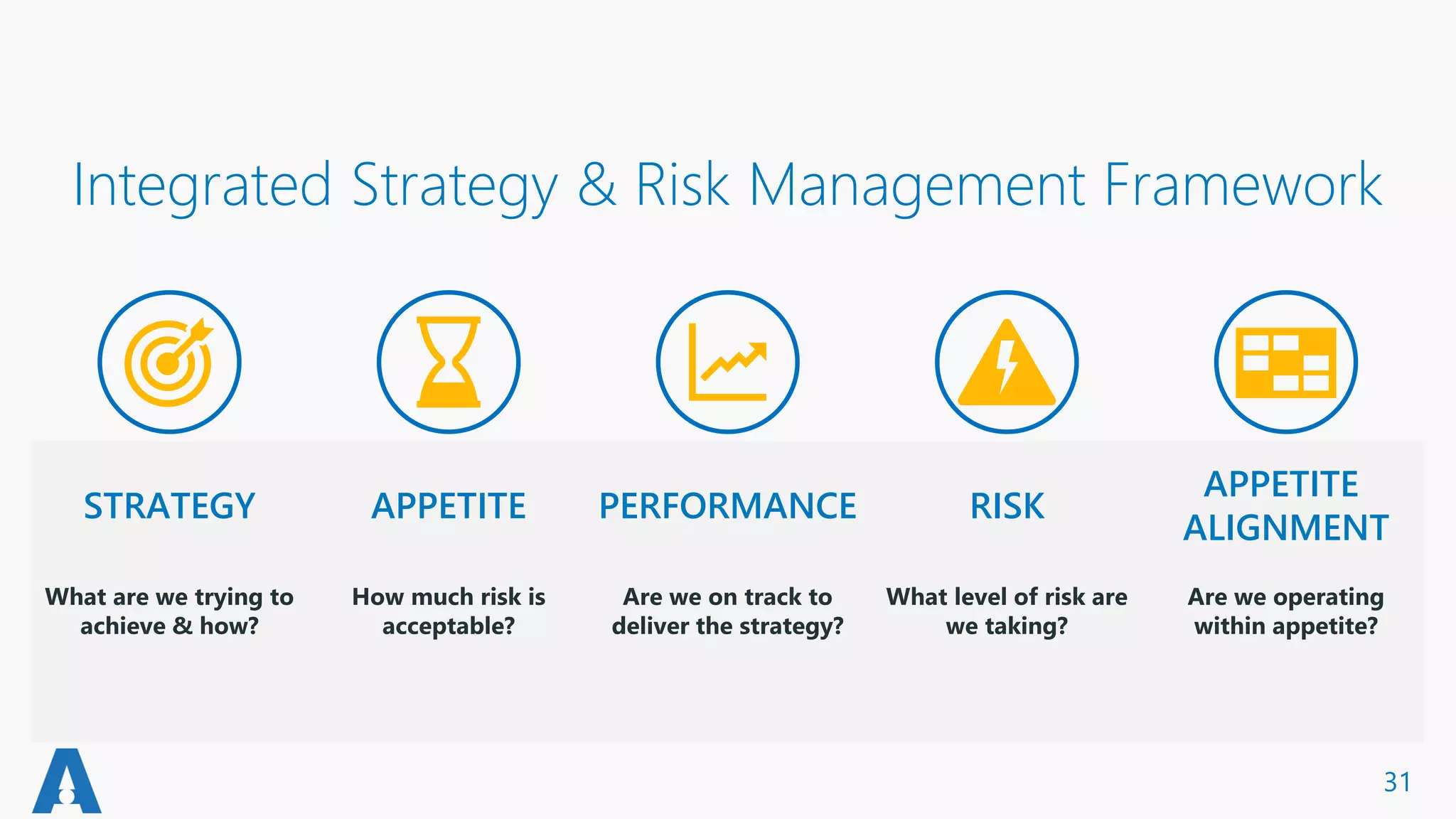 Integrated Strategy & Risk Management Framework

STRATEGY

What are we trying to achieve & how?

APPETITE

How much risk is acceptable?

PERFORMANCE

Are we on track to deliver the strategy?

RISK

What level of risk are we taking?

APPETITE ALIGNMENT

Are we operating within appetite?

31